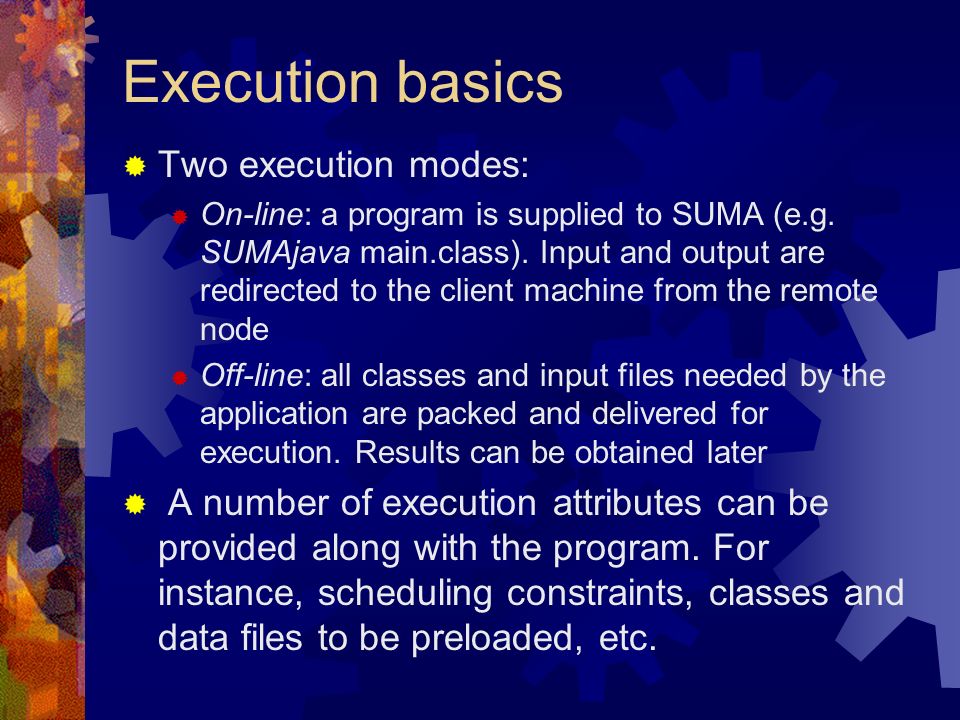 Execution basics

Two execution modes:

On-line: a program is supplied to SUMA (e.g. SUMAjava main.class). Input and output are redirected to the client machine from the remote node

Off-line: all classes and input files needed by the application are packed and delivered for execution. Results can be obtained later

A number of execution attributes can be provided along with the program. For instance, scheduling constraints, classes and data files to be preloaded, etc.